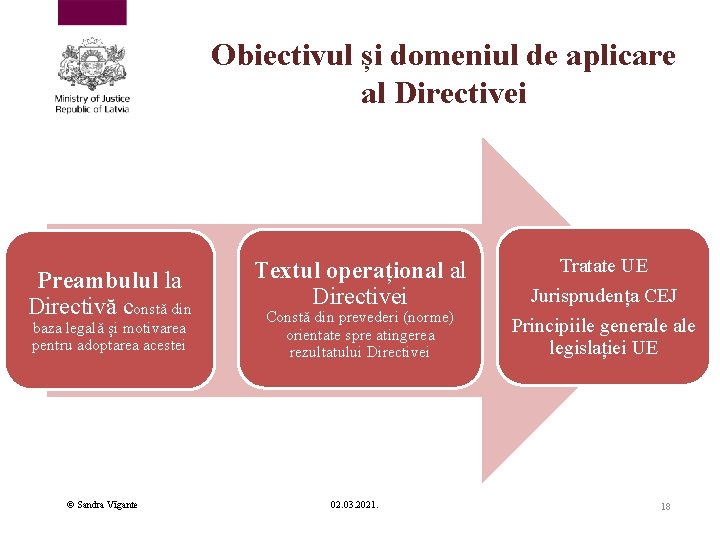 Ministry of Justice
Republic of Latvia

Obiectivul și domeniul de aplicare al Directivei

Preambulul la Directivă constă din baza legală și motivarea pentru adoptarea acestei

Textul operațional al Directivei
Constă din prevederi (norme) orientate spre atingerea rezultatului Directivei

Tratate UE
Jurisprudența CEJ
Principiile generale ale legislației UE

© Sandra Vigante

02.03.2021.

18